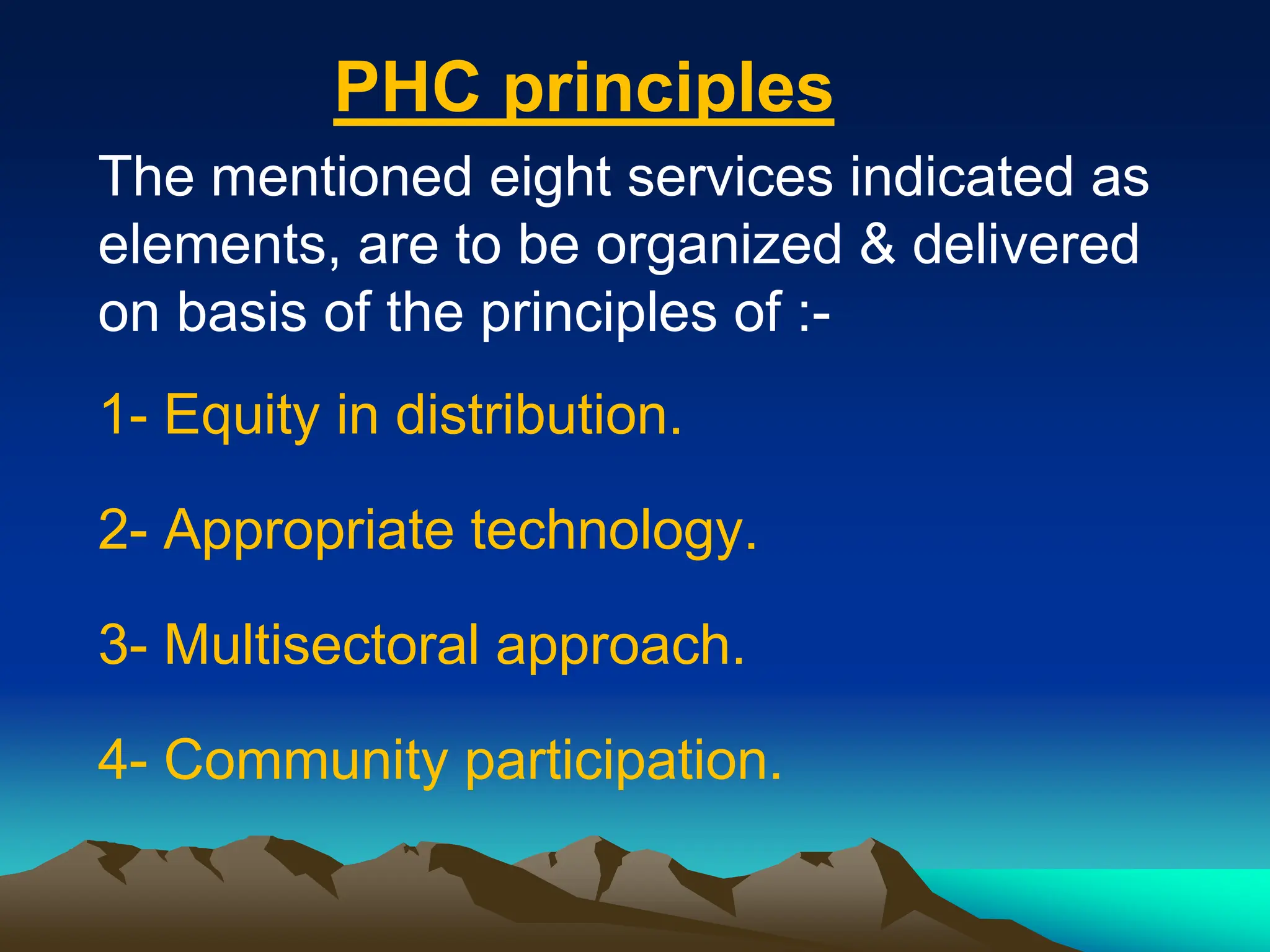 PHC principles

The mentioned eight services indicated as elements, are to be organized & delivered on basis of the principles of :-

1- Equity in distribution.

2- Appropriate technology.

3- Multisectoral approach.

4- Community participation.